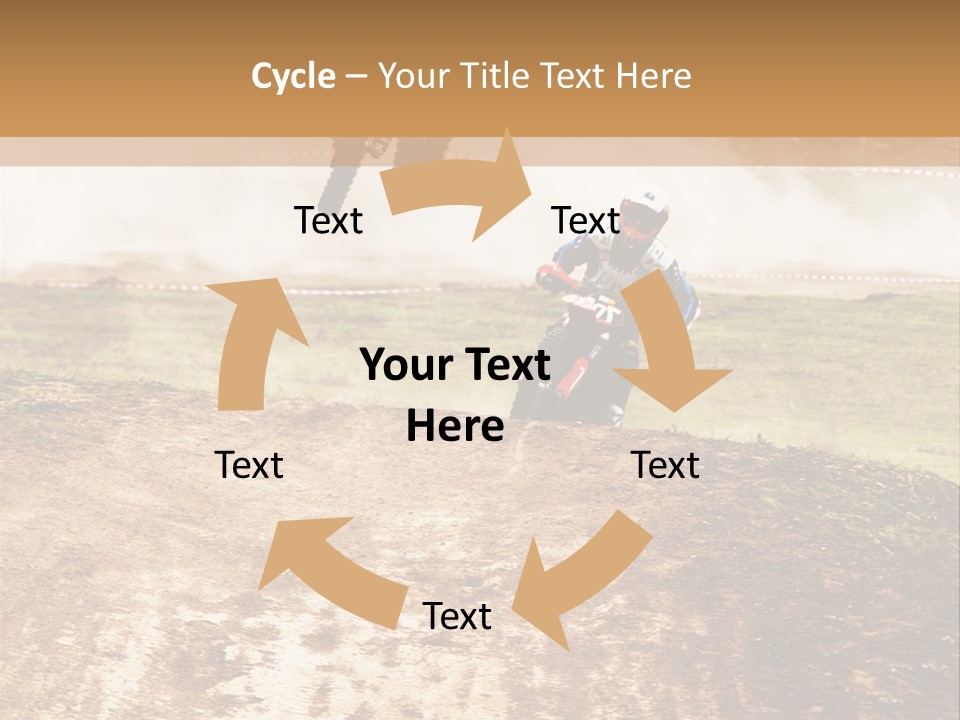 Cycle – Your Title Text Here

Text

Text

Your Text Here

Text

Text

Text